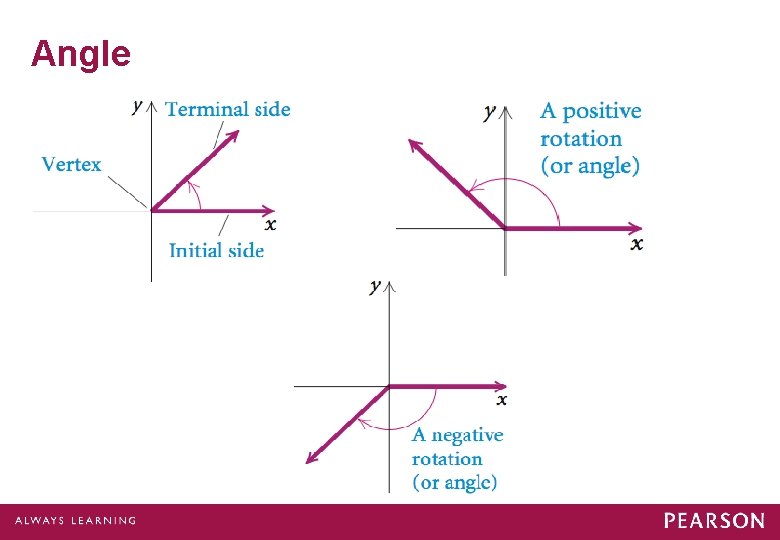 Angle

$y$
Terminal side
Vertex
$x$
Initial side

$y$
A positive rotation (or angle)
$x$

$y$
$x$
A negative rotation (or angle)

ALWAYS LEARNING

PEARSON